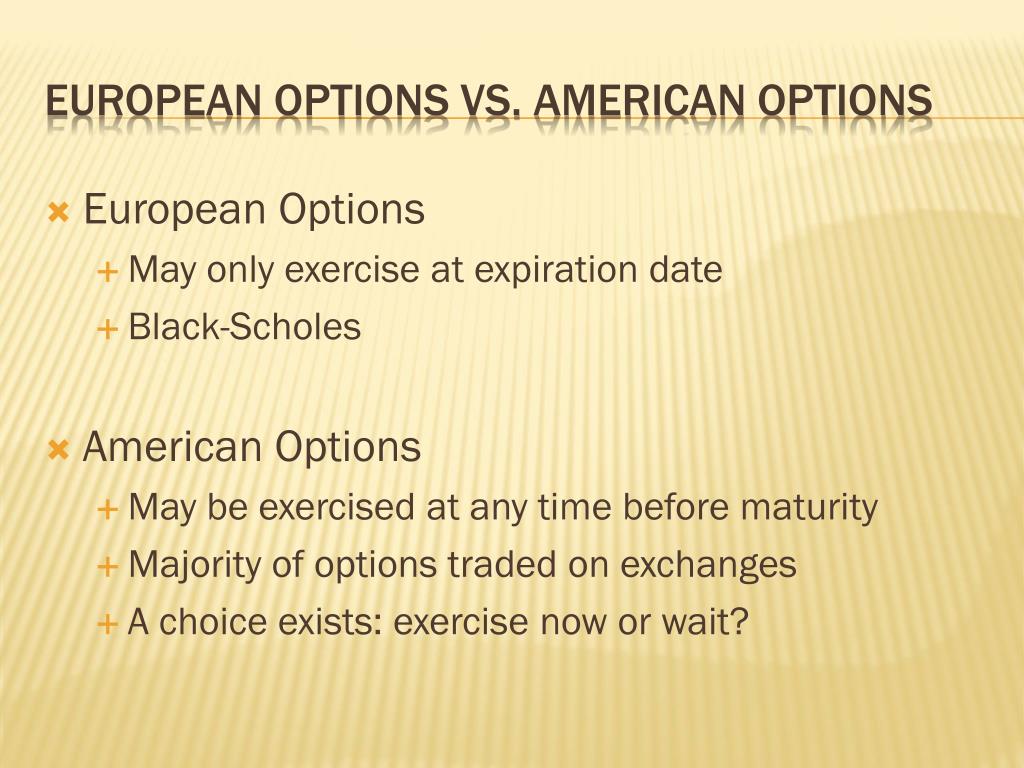 EUROPEAN OPTIONS VS. AMERICAN OPTIONS

European Options
May only exercise at expiration date
Black-Scholes

American Options
May be exercised at any time before maturity
Majority of options traded on exchanges
A choice exists: exercise now or wait?